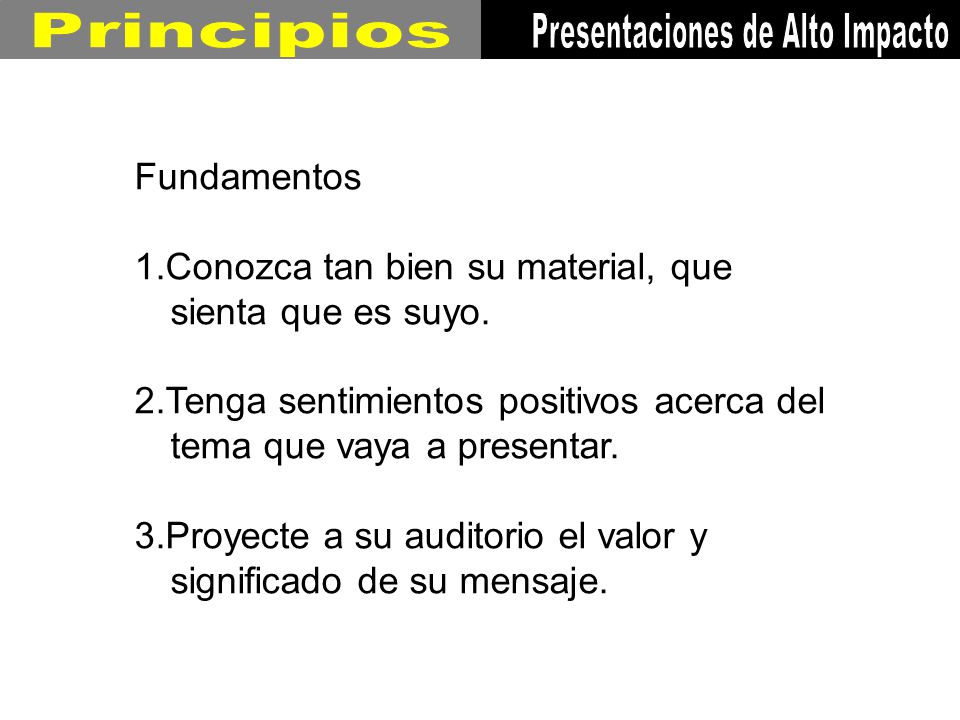 Principios

Presentaciones de Alto Impacto

Fundamentos

1.Conozca tan bien su material, que sienta que es suyo.

2.Tenga sentimientos positivos acerca del tema que vaya a presentar.

3.Proyecte a su auditorio el valor y significado de su mensaje.